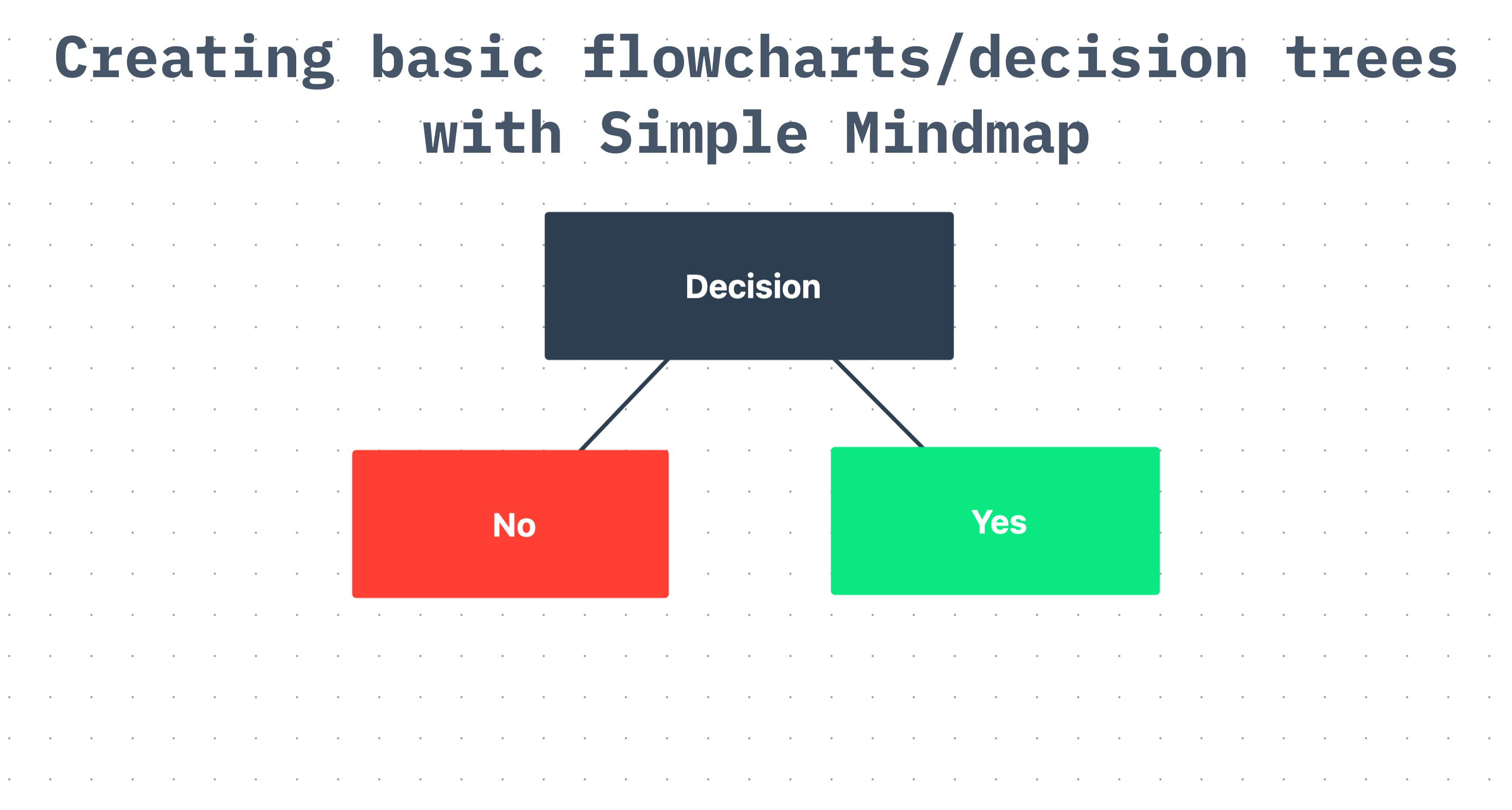 Creating basic flowcharts/decision trees with Simple Mindmap

Decision

No

Yes